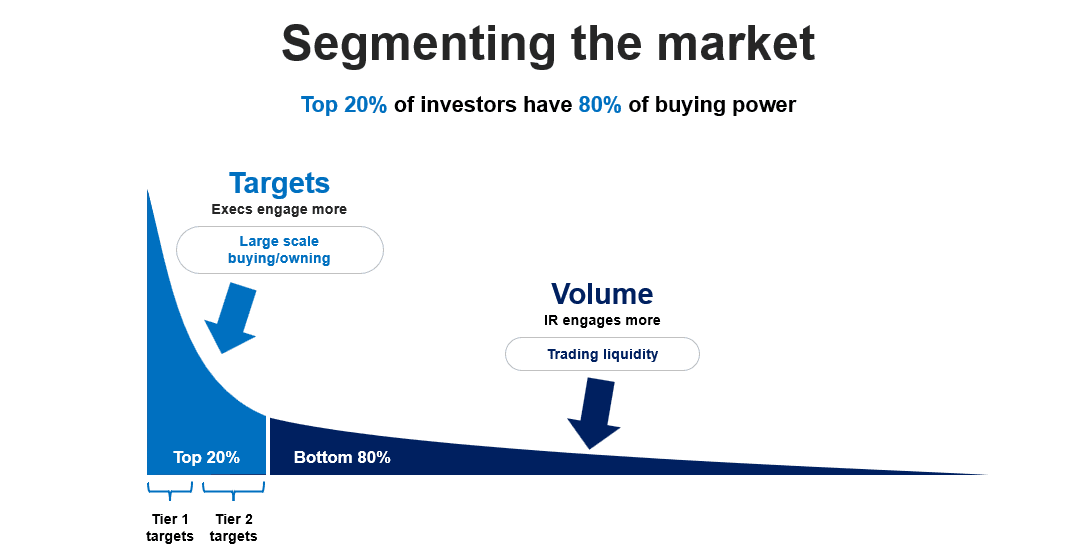 Segmenting the market

Top 20% of investors have 80% of buying power

Targets
Execs engage more

Large scale buying/owning

Volume
IR engages more

Trading liquidity

Top 20%

Bottom 80%

Tier 1 targets

Tier 2 targets